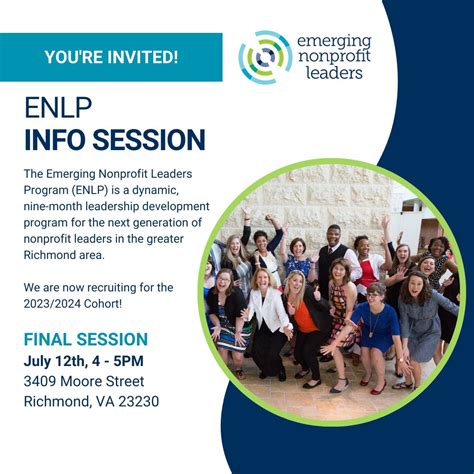 YOU'RE INVITED!

emerging nonprofit leaders

ENLP
INFO SESSION

The Emerging Nonprofit Leaders Program (ENLP) is a dynamic, nine-month leadership development program for the next generation of nonprofit leaders in the greater Richmond area.

We are now recruiting for the 2023/2024 Cohort!

FINAL SESSION
July 12th, 4 - 5PM
3409 Moore Street
Richmond, VA 23230